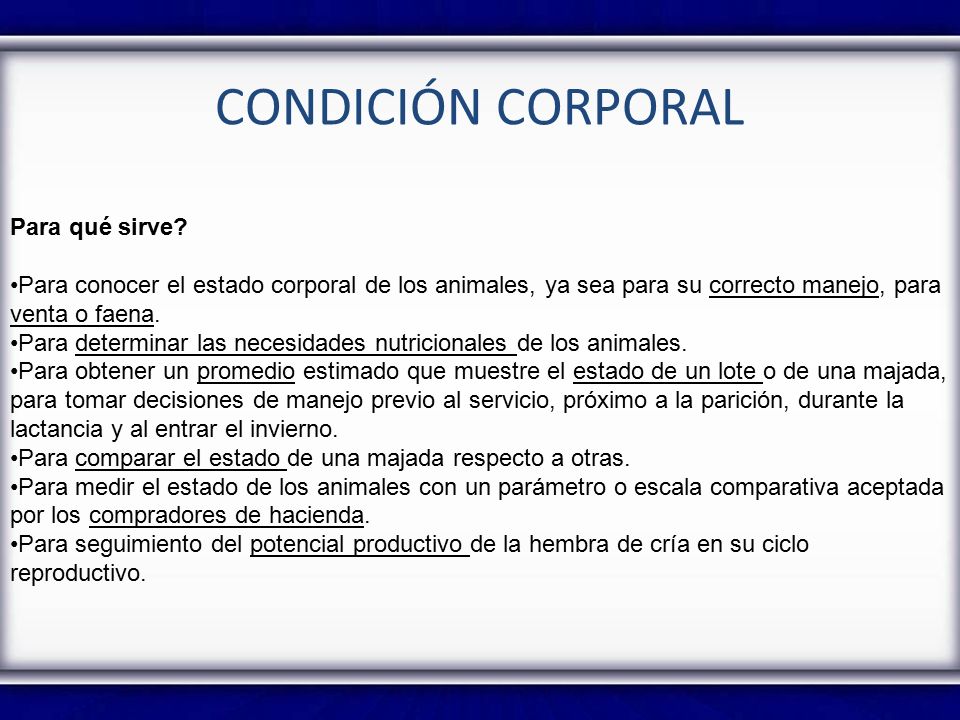 CONDICIÓN CORPORAL

Para qué sirve?

•Para conocer el estado corporal de los animales, ya sea para su correcto manejo, para venta o faena.
•Para determinar las necesidades nutricionales de los animales.
•Para obtener un promedio estimado que muestre el estado de un lote o de una majada, para tomar decisiones de manejo previo al servicio, próximo a la parición, durante la lactancia y al entrar el invierno.
•Para comparar el estado de una majada respecto a otras.
•Para medir el estado de los animales con un parámetro o escala comparativa aceptada por los compradores de hacienda.
•Para seguimiento del potencial productivo de la hembra de cría en su ciclo reproductivo.